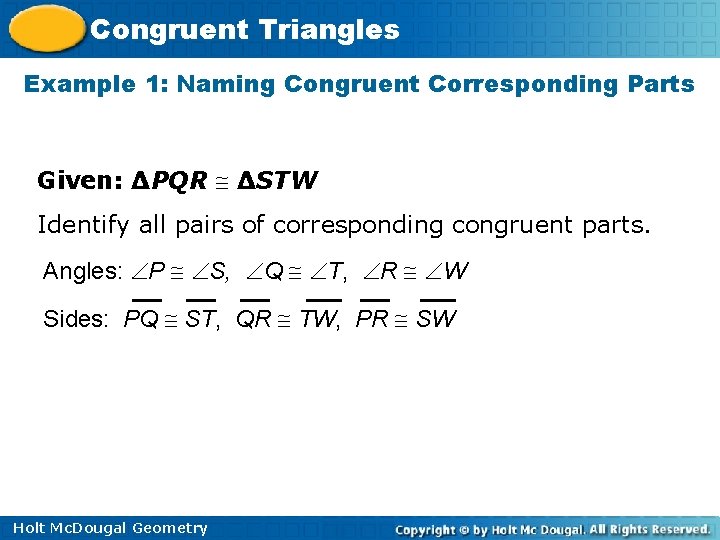 Congruent Triangles

Example 1: Naming Congruent Corresponding Parts

Given: $\Delta PQR \cong \Delta STW$

Identify all pairs of corresponding congruent parts.

Angles: $\angle P \cong \angle S$, $\angle Q \cong \angle T$, $\angle R \cong \angle W$

Sides: $\overline{PQ} \cong \overline{ST}$, $\overline{QR} \cong \overline{TW}$, $\overline{PR} \cong \overline{SW}$

Holt McDougal Geometry

Copyright © by Holt Mc Dougal. All Rights Reserved.